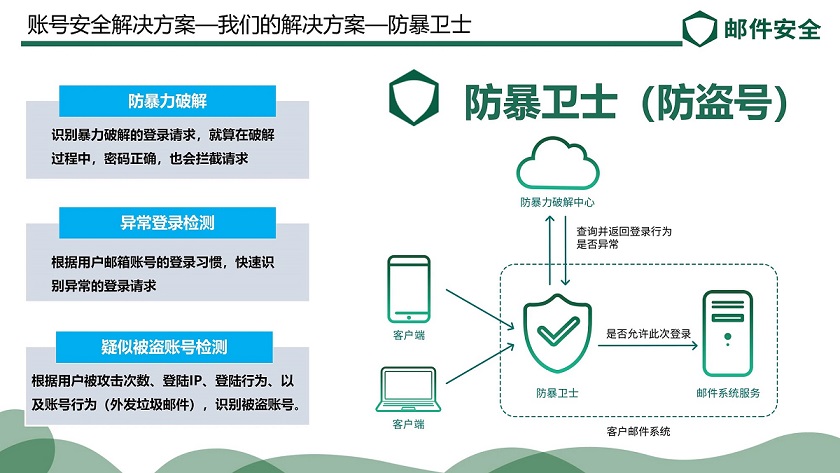 账号安全解决方案—我们的解决方案—防暴卫士

邮件安全

防暴力破解

识别暴力破解的登录请求，就算在破解过程中，密码正确，也会拦截请求

异常登录检测

根据用户邮箱账号的登录习惯，快速识别异常的登录请求

疑似被盗账号检测

根据用户被攻击次数、登陆IP、登陆行为、以及账号行为（外发垃圾邮件），识别被盗账号。

防暴卫士（防盗号）

防暴力破解中心

查询并返回登录行为是否异常

客户端

客户端

防暴卫士

是否允许此次登录

邮件系统服务

客户邮件系统